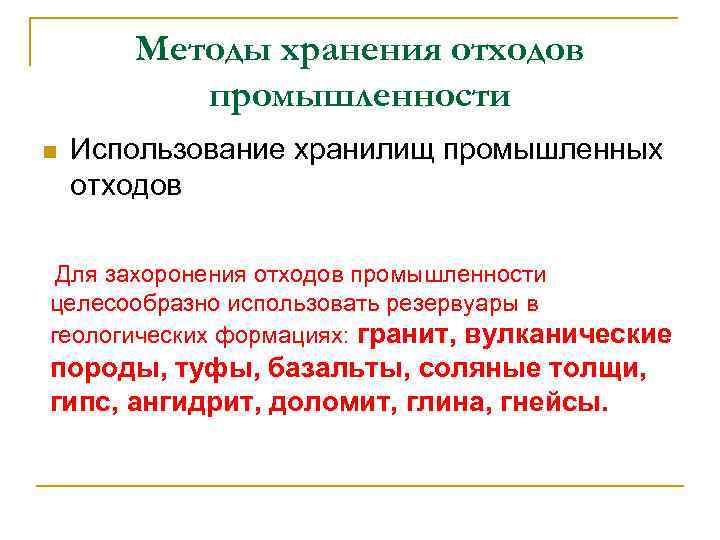 Методы хранения отходов промышленности

Использование хранилищ промышленных отходов

Для захоронения отходов промышленности целесообразно использовать резервуары в геологических формациях: гранит, вулканические породы, туфы, базальты, соляные толщи, гипс, ангидрит, доломит, глина, гнейсы.